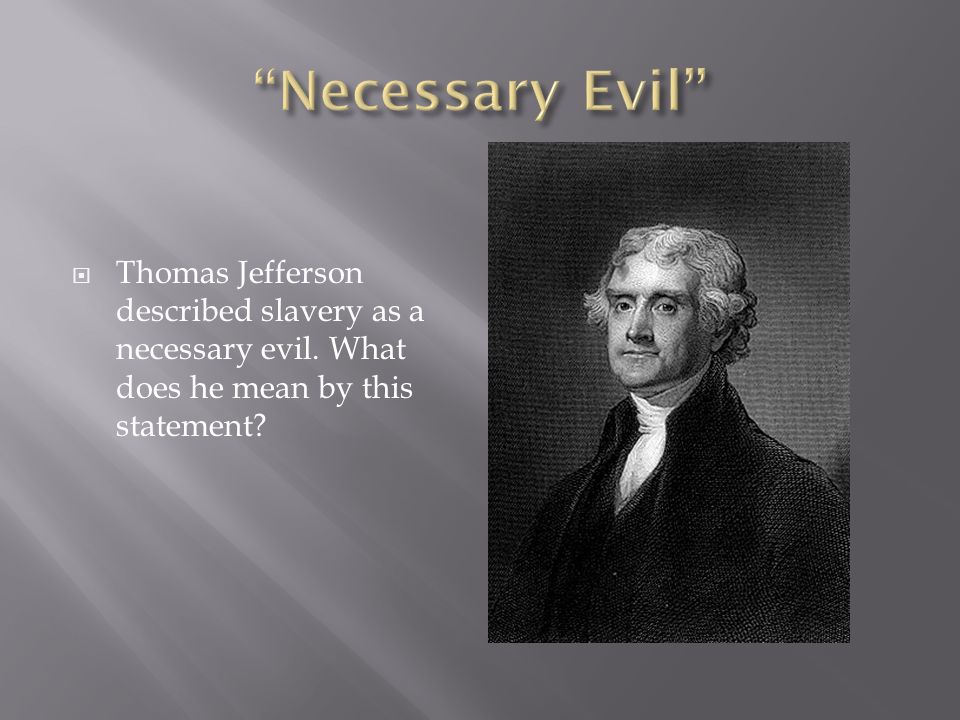 “Necessary Evil”

Thomas Jefferson described slavery as a necessary evil. What does he mean by this statement?